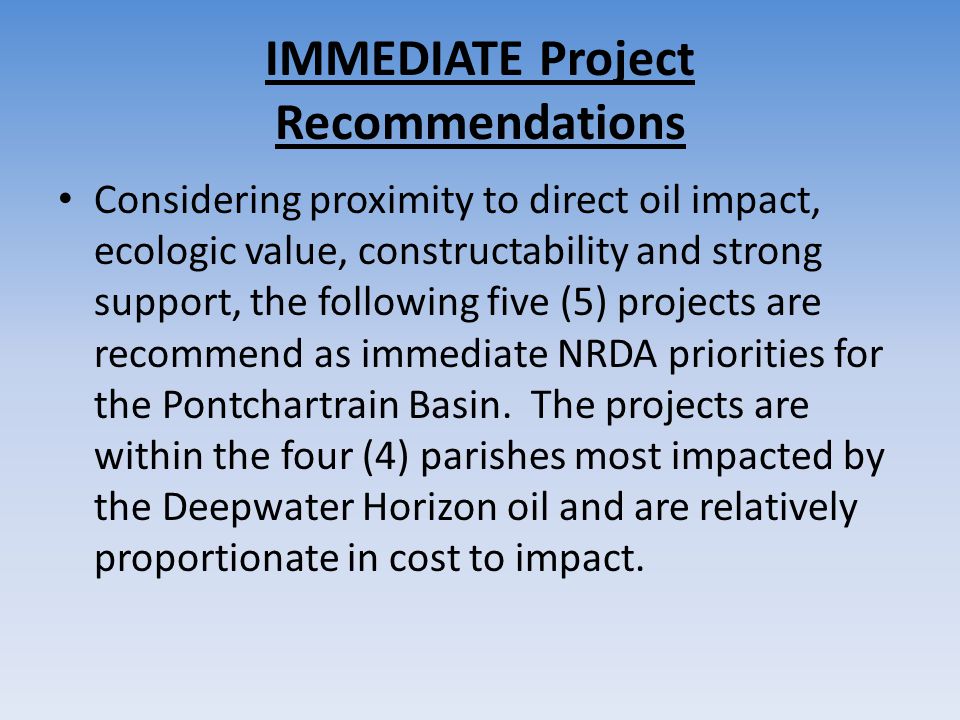 IMMEDIATE Project Recommendations

• Considering proximity to direct oil impact, ecologic value, constructability and strong support, the following five (5) projects are recommend as immediate NRDA priorities for the Pontchartrain Basin. The projects are within the four (4) parishes most impacted by the Deepwater Horizon oil and are relatively proportionate in cost to impact.